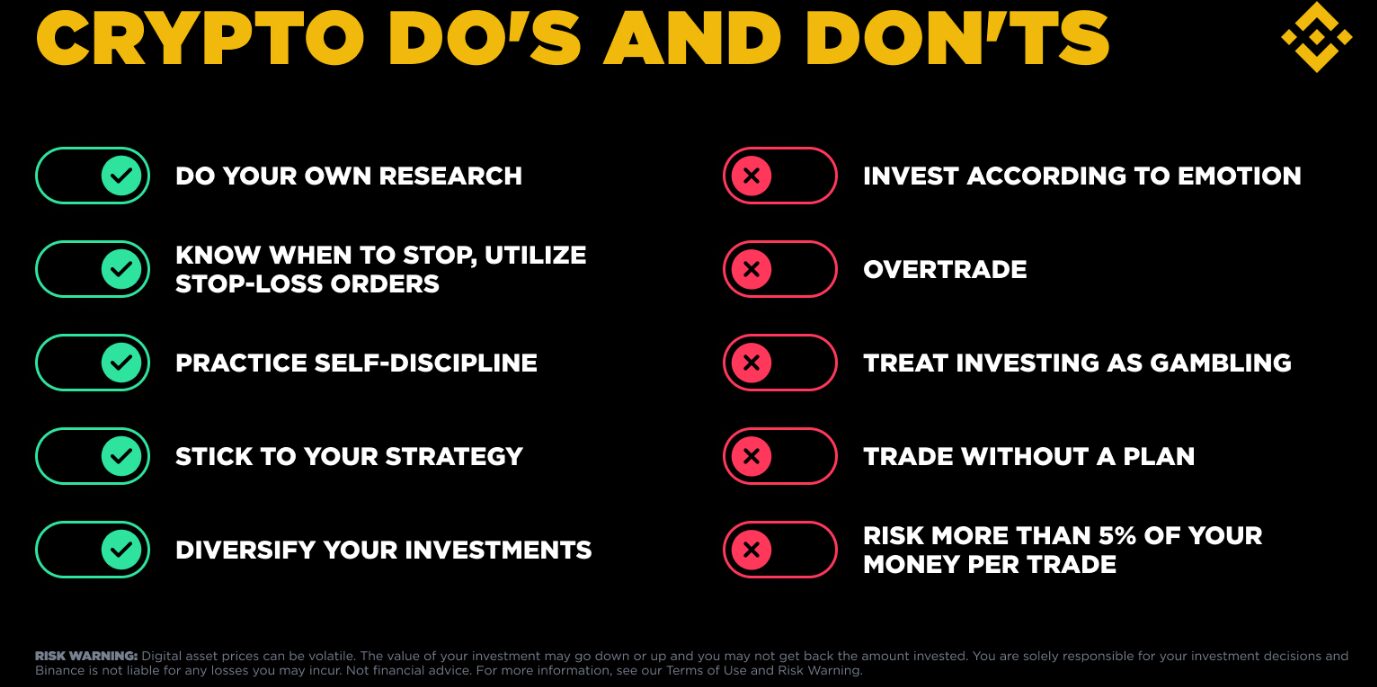 CRYPTO DO'S AND DON'TS

DO YOUR OWN RESEARCH

KNOW WHEN TO STOP, UTILIZE STOP-LOSS ORDERS

PRACTICE SELF-DISCIPLINE

STICK TO YOUR STRATEGY

DIVERSIFY YOUR INVESTMENTS

INVEST ACCORDING TO EMOTION

OVERTRADE

TREAT INVESTING AS GAMBLING

TRADE WITHOUT A PLAN

RISK MORE THAN 5% OF YOUR MONEY PER TRADE

RISK WARNING: Digital asset prices can be volatile. The value of your investment may go down or up and you may not get back the amount invested. You are solely responsible for your investment decisions and Binance is not liable for any losses you may incur. Not financial advice. For more information, see our Terms of Use and Risk Warning.